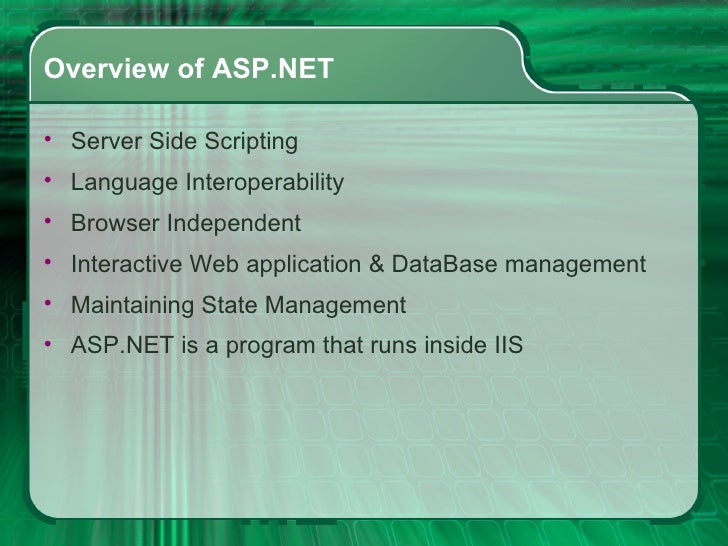 Overview of ASP.NET

• Server Side Scripting
• Language Interoperability
• Browser Independent
• Interactive Web application & DataBase management
• Maintaining State Management
• ASP.NET is a program that runs inside IIS